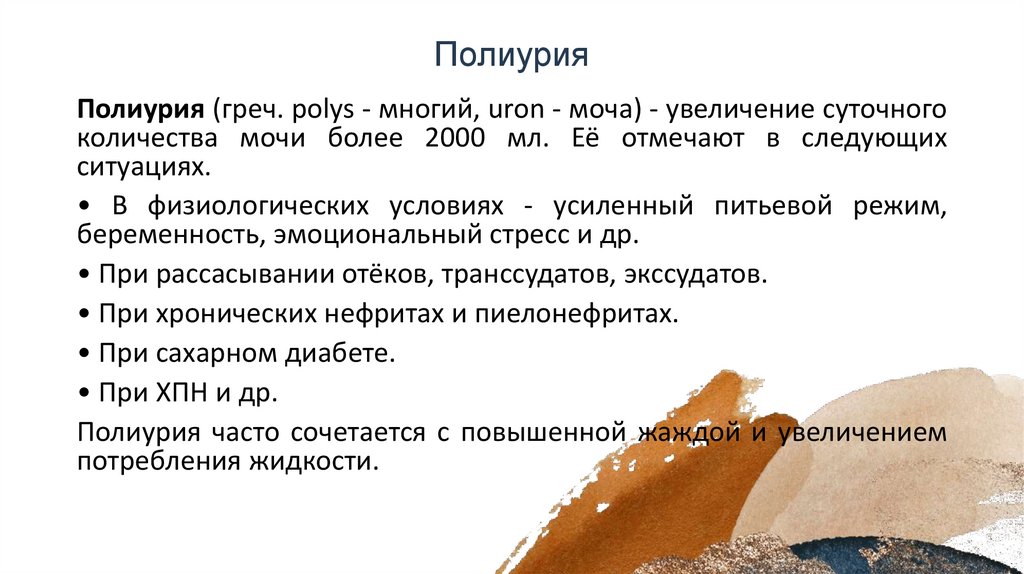 Полиурия

Полиурия (греч. polys - многий, uron - моча) - увеличение суточного количества мочи более 2000 мл. Её отмечают в следующих ситуациях.

• В физиологических условиях - усиленный питьевой режим, беременность, эмоциональный стресс и др.

• При рассасывании отёков, транссудатов, экссудатов.

• При хронических нефритах и пиелонефритах.

• При сахарном диабете.

• При ХПН и др.

Полиурия часто сочетается с повышенной жаждой и увеличением потребления жидкости.